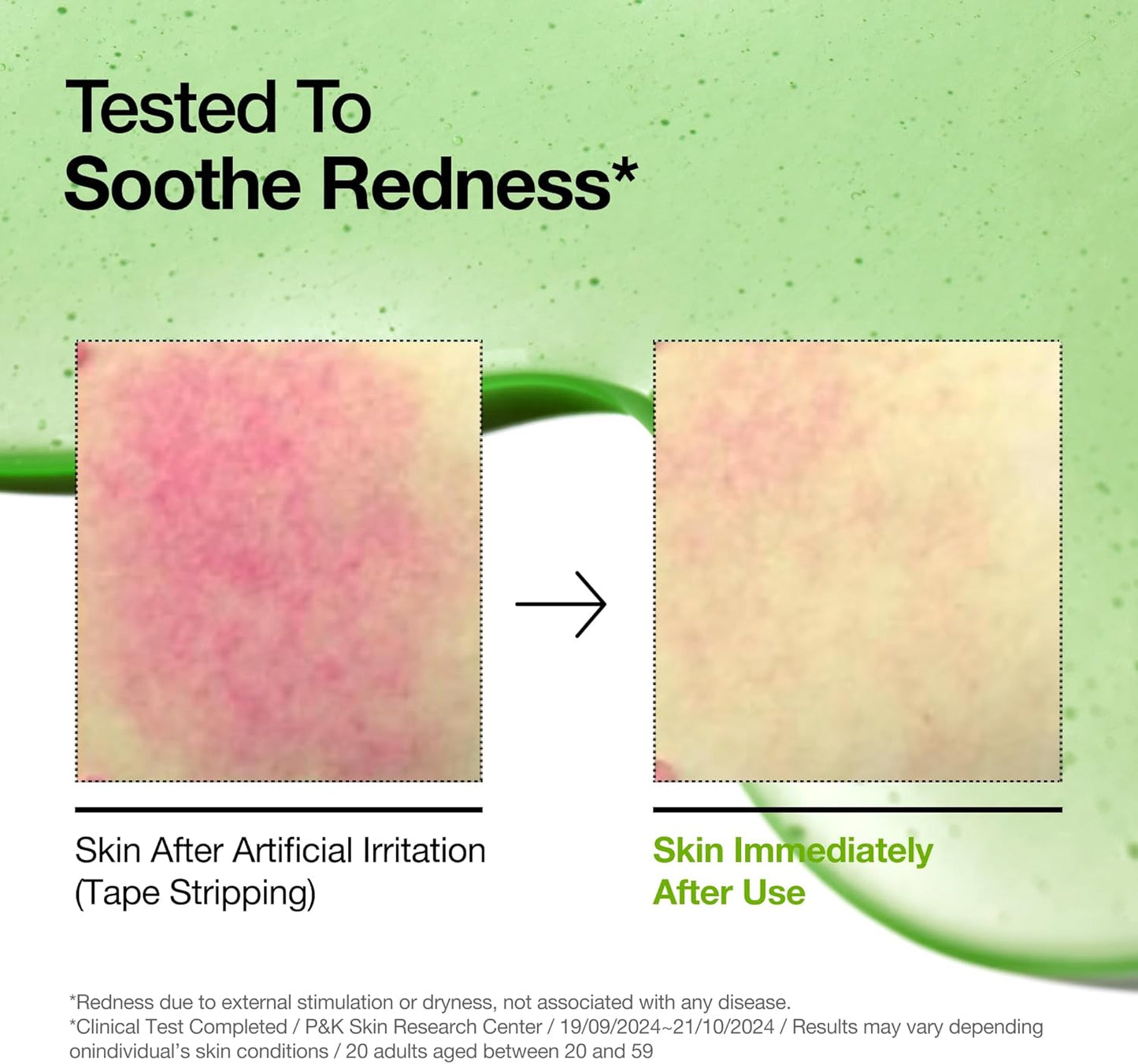 Tested To
Soothe Redness*

Skin After Artificial Irritation
(Tape Stripping)

Skin Immediately
After Use

*Redness due to external stimulation or dryness, not associated with any disease.
*Clinical Test Completed / P&K Skin Research Center / 19/09/2024~21/10/2024 / Results may vary depending onindividual's skin conditions / 20 adults aged between 20 and 59